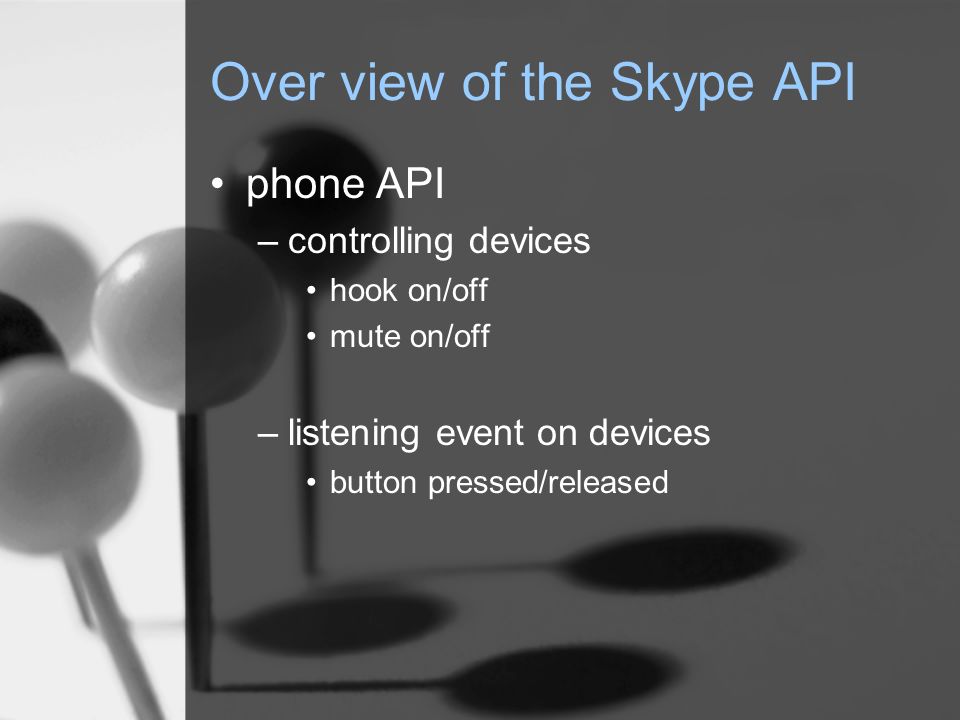 Over view of the Skype API

• phone API
– controlling devices
• hook on/off
• mute on/off

– listening event on devices
• button pressed/released